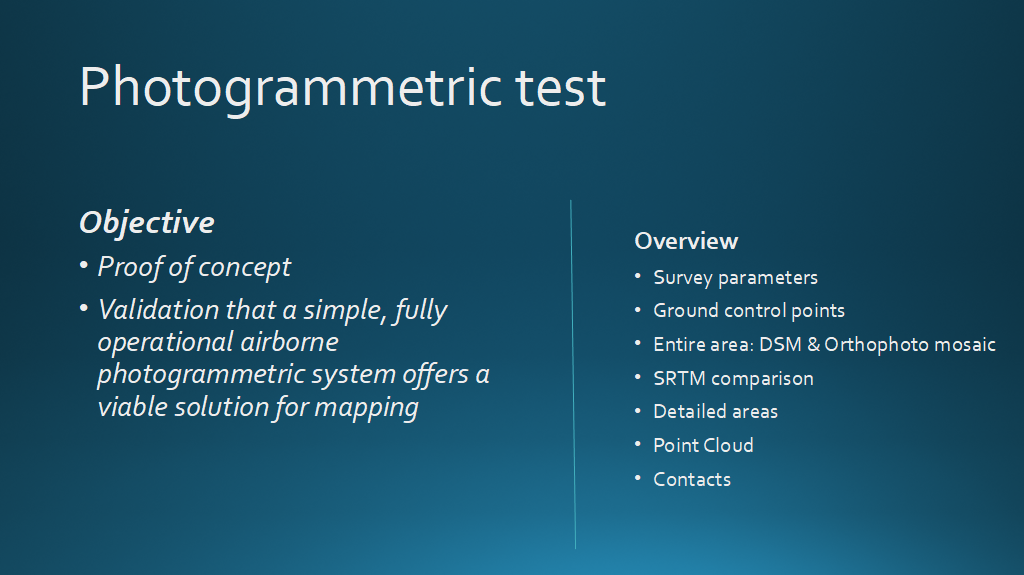 Photogrammetric test

Objective

• Proof of concept
• Validation that a simple, fully operational airborne photogrammetric system offers a viable solution for mapping

Overview

• Survey parameters
• Ground control points
• Entire area: DSM & Orthophoto mosaic
• SRTM comparison
• Detailed areas
• Point Cloud
• Contacts